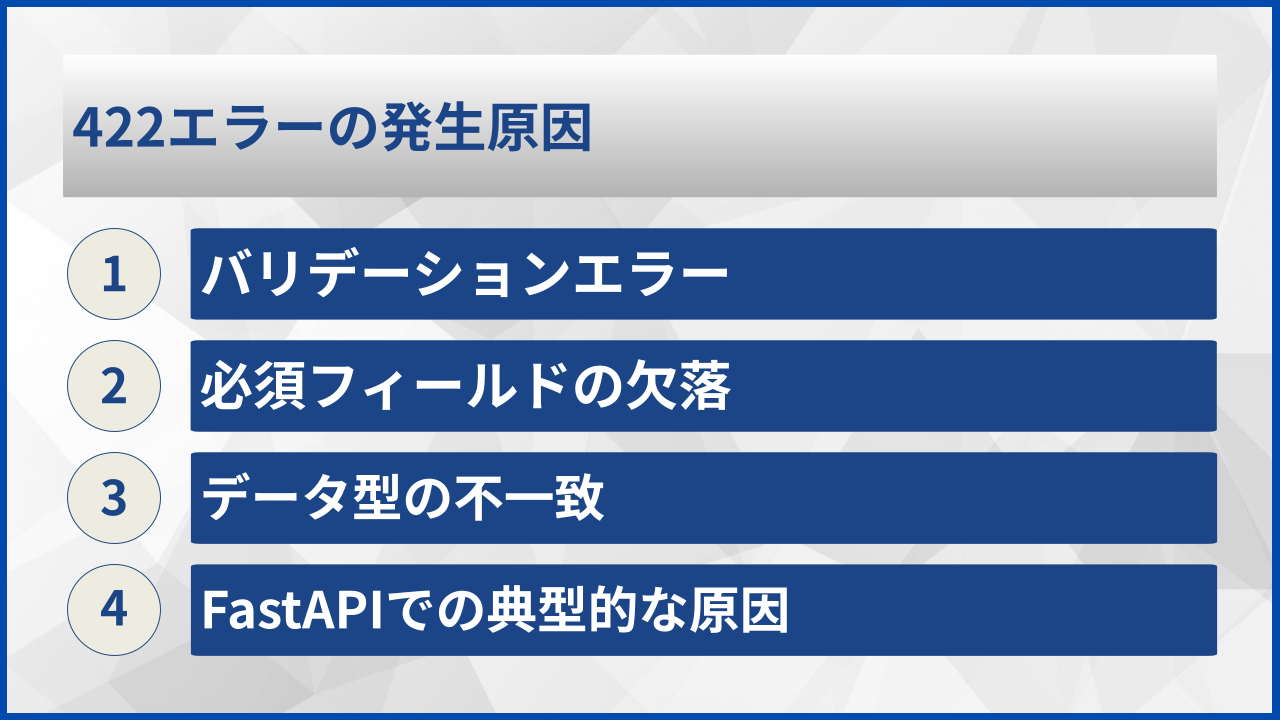 422エラーの発生原因

1 バリデーションエラー

2 必須フィールドの欠落

3 データ型の不一致

4 FastAPIでの典型的な原因